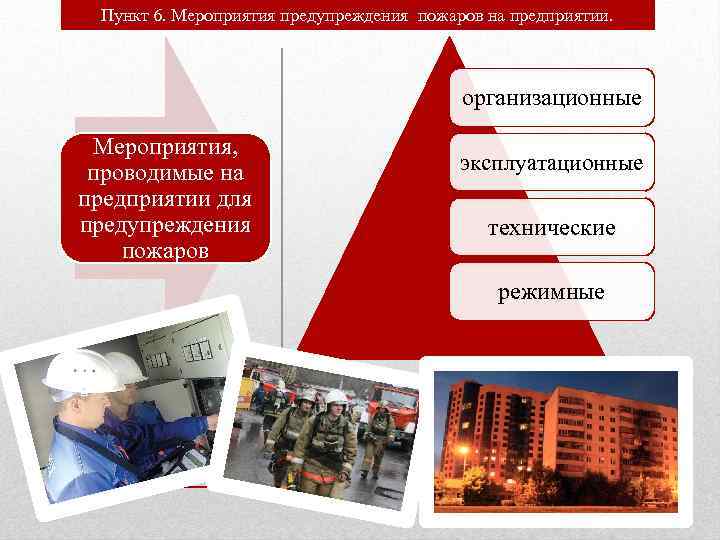 Пункт 6. Мероприятия предупреждения пожаров на предприятии.

Мероприятия, проводимые на предприятии для предупреждения пожаров

организационные

эксплуатационные

технические

режимные